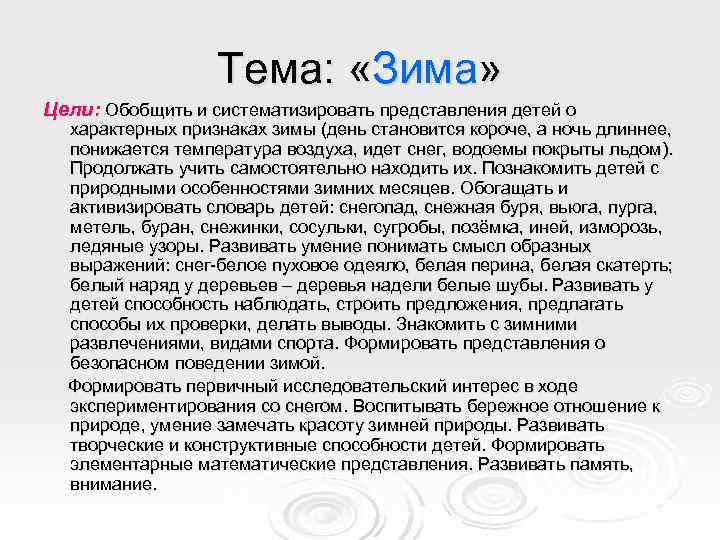 Тема: «Зима»

Цели: Обобщить и систематизировать представления детей о характерных признаках зимы (день становится короче, а ночь длиннее, понижается температура воздуха, идет снег, водоемы покрыты льдом). Продолжать учить самостоятельно находить их. Познакомить детей с природными особенностями зимних месяцев. Обогащать и активизировать словарь детей: снегопад, снежная буря, вьюга, пурга, метель, буран, снежинки, сосульки, сугробы, позёмка, иней, изморозь, ледяные узоры. Развивать умение понимать смысл образных выражений: снег-белое пуховое одеяло, белая перина, белая скатерть; белый наряд у деревьев – деревья надели белые шубы. Развивать у детей способность наблюдать, строить предложения, предлагать способы их проверки, делать выводы. Знакомить с зимними развлечениями, видами спорта. Формировать представления о безопасном поведении зимой.

Формировать первичный исследовательский интерес в ходе экспериментирования со снегом. Воспитывать бережное отношение к природе, умение замечать красоту зимней природы. Развивать творческие и конструктивные способности детей. Формировать элементарные математические представления. Развивать память, внимание.